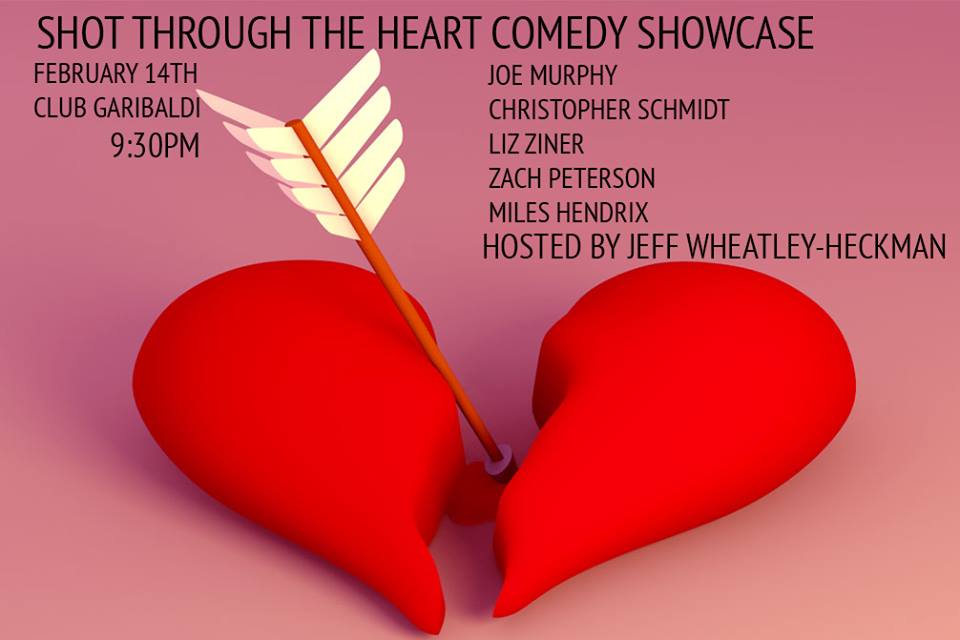 SHOT THROUGH THE HEART COMEDY SHOWCASE

FEBRUARY 14TH
CLUB GARIBALDI
9:30PM

JOE MURPHY
CHRISTOPHER SCHMIDT
LIZ ZINER
ZACH PETERSON
MILES HENDRIX
HOSTED BY JEFF WHEATLEY-HECKMAN